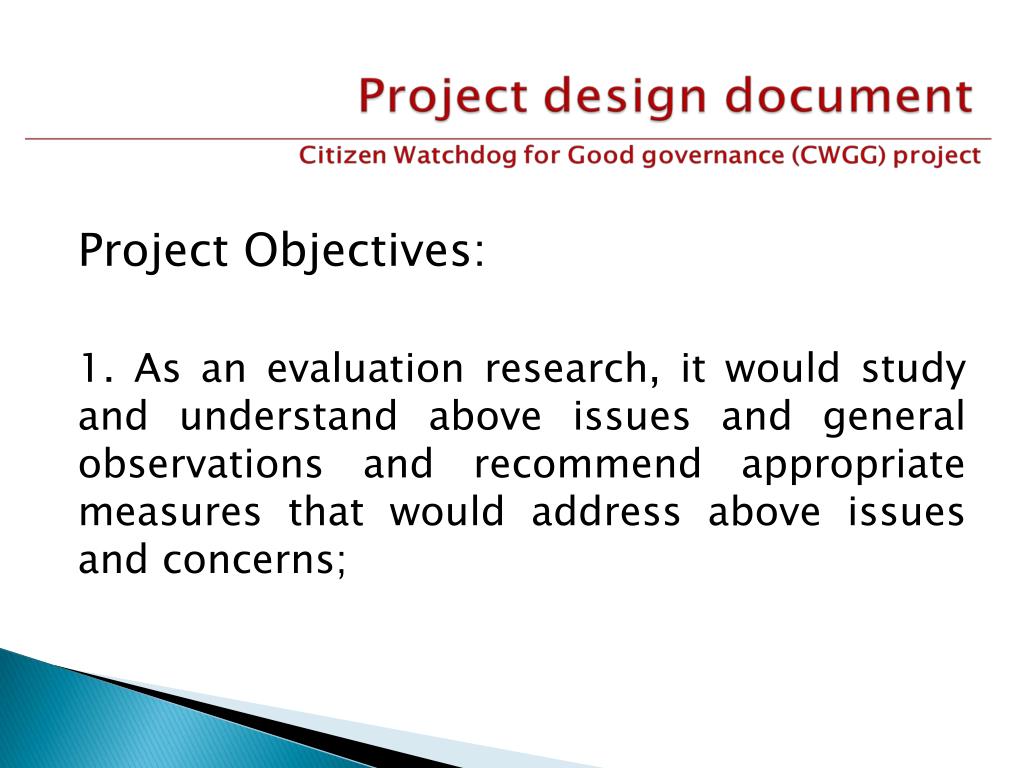 Project design document

Citizen Watchdog for Good governance (CWGG) project

Project Objectives:

1. As an evaluation research, it would study and understand above issues and general observations and recommend appropriate measures that would address above issues and concerns;